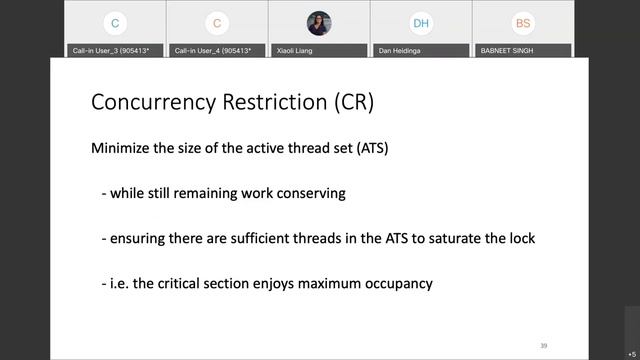 C
Call-in User_3 (905413*

C
Call-in User_4 (905413*

Xiaoli Liang

DH
Dan Heidinga

BS
BABNEET SINGH

Concurrency Restriction (CR)

Minimize the size of the active thread set (ATS)

- while still remaining work conserving

- ensuring there are sufficient threads in the ATS to saturate the lock

- i.e. the critical section enjoys maximum occupancy

39

+5